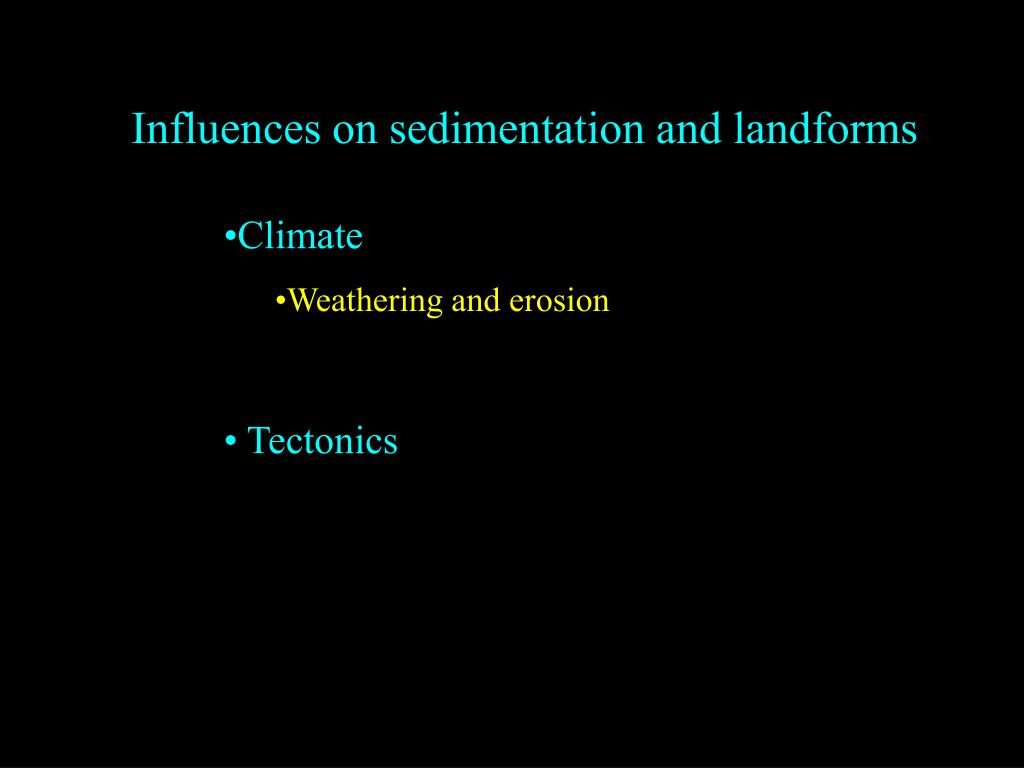 Influences on sedimentation and landforms

•Climate

•Weathering and erosion

• Tectonics